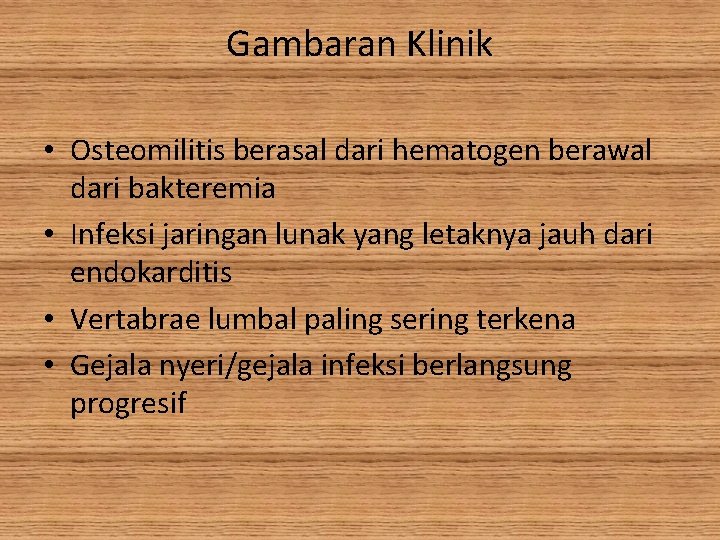 Gambaran Klinik

• Osteomilitis berasal dari hematogen berawal dari bakteremia
• Infeksi jaringan lunak yang letaknya jauh dari endokarditis
• Vertabrae lumbal paling sering terkena
• Gejala nyeri/gejala infeksi berlangsung progresif